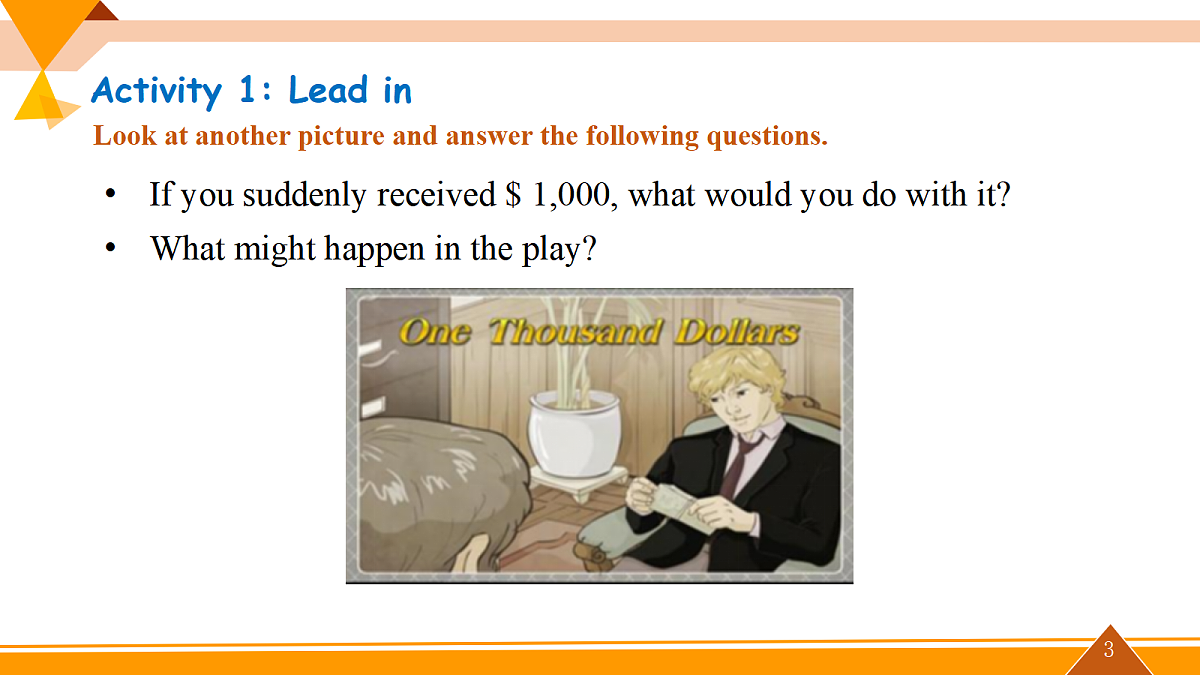 Activity 1: Lead in

Look at another picture and answer the following questions.

• If you suddenly received \$ 1,000, what would you do with it?

• What might happen in the play?

One Thousand Dollars

3